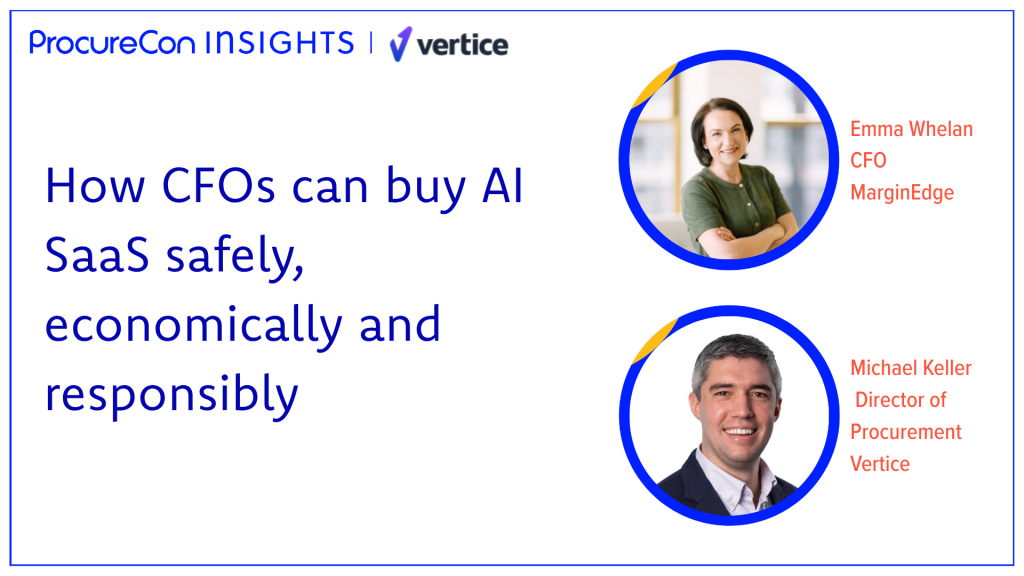 ProcureCon INSIGHTS | vertice

How CFOs can buy AI SaaS safely, economically and responsibly

Emma Whelan
CFO
MarginEdge

Michael Keller
Director of Procurement
Vertice